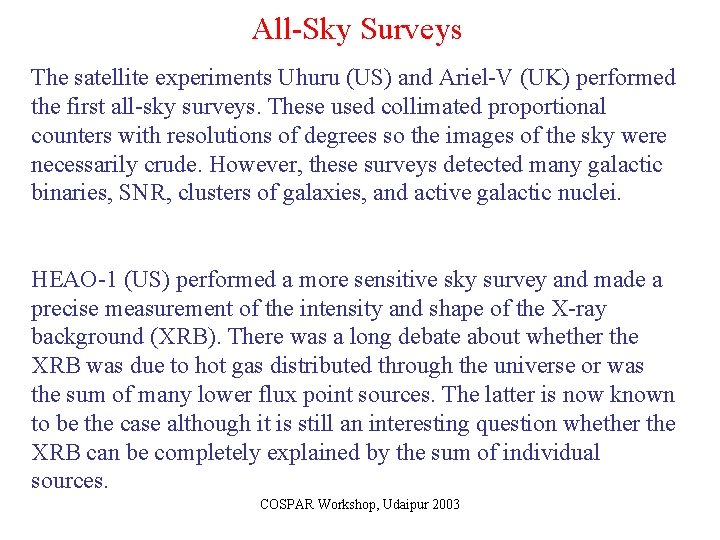 All-Sky Surveys

The satellite experiments Uhuru (US) and Ariel-V (UK) performed the first all-sky surveys. These used collimated proportional counters with resolutions of degrees so the images of the sky were necessarily crude. However, these surveys detected many galactic binaries, SNR, clusters of galaxies, and active galactic nuclei.

HEAO-1 (US) performed a more sensitive sky survey and made a precise measurement of the intensity and shape of the X-ray background (XRB). There was a long debate about whether the XRB was due to hot gas distributed through the universe or was the sum of many lower flux point sources. The latter is now known to be the case although it is still an interesting question whether the XRB can be completely explained by the sum of individual sources.

COSPAR Workshop, Udaipur 2003